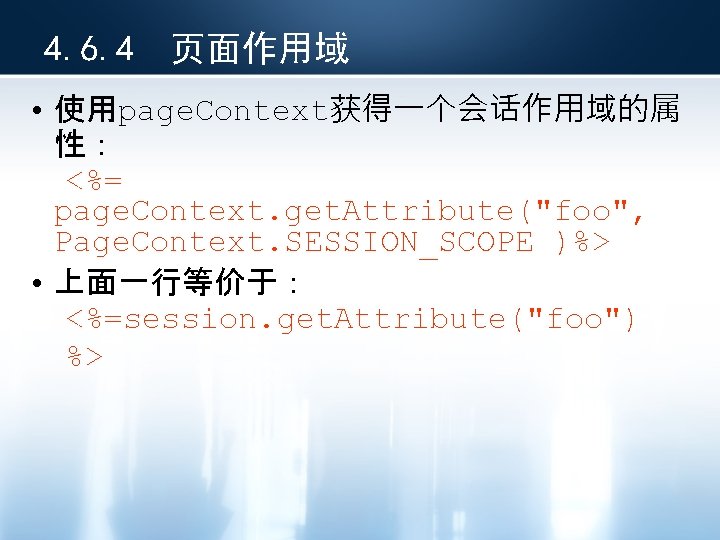 4.6.4 页面作用域

• 使用pageContext获得一个会话作用域的属性：
<%=
pageContext.getAttribute("foo",
PageContext.SESSION_SCOPE )%>

• 上面一行等价于：
<%=session.getAttribute("foo")
%>